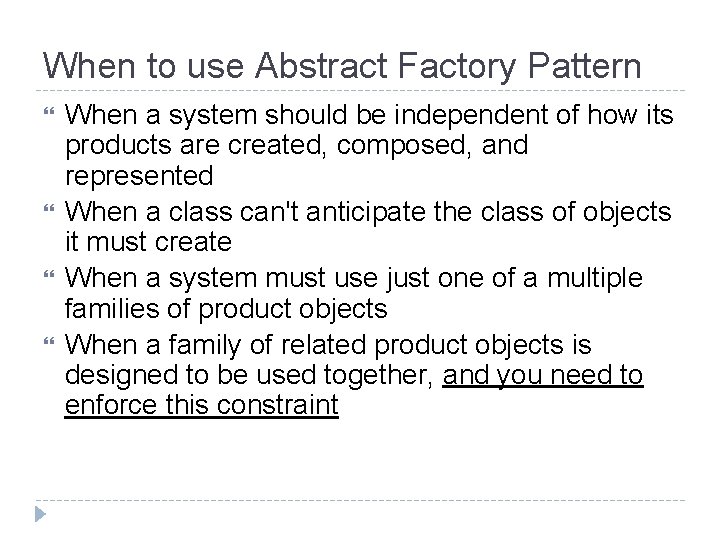 When to use Abstract Factory Pattern

When a system should be independent of how its products are created, composed, and represented

When a class can't anticipate the class of objects it must create

When a system must use just one of a multiple families of product objects

When a family of related product objects is designed to be used together, and you need to enforce this constraint